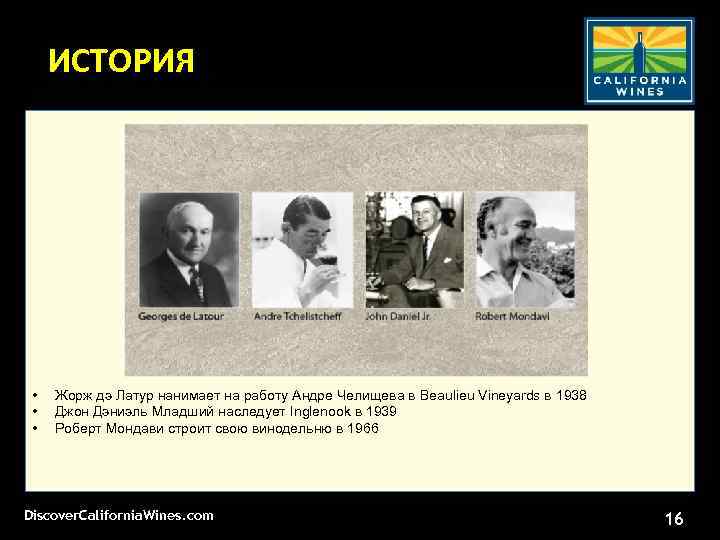 ИСТОРИЯ

CALIFORNIA WINES

Georges de Latour
Andre Tchelistcheff
John Daniel Jr.
Robert Mondavi

• Жорж дэ Латур нанимает на работу Андре Челищева в Beaulieu Vineyards в 1938
• Джон Дэниэль Младший наследует Inglenook в 1939
• Роберт Мондави строит свою винодельню в 1966

DiscoverCaliforniaWines.com

16